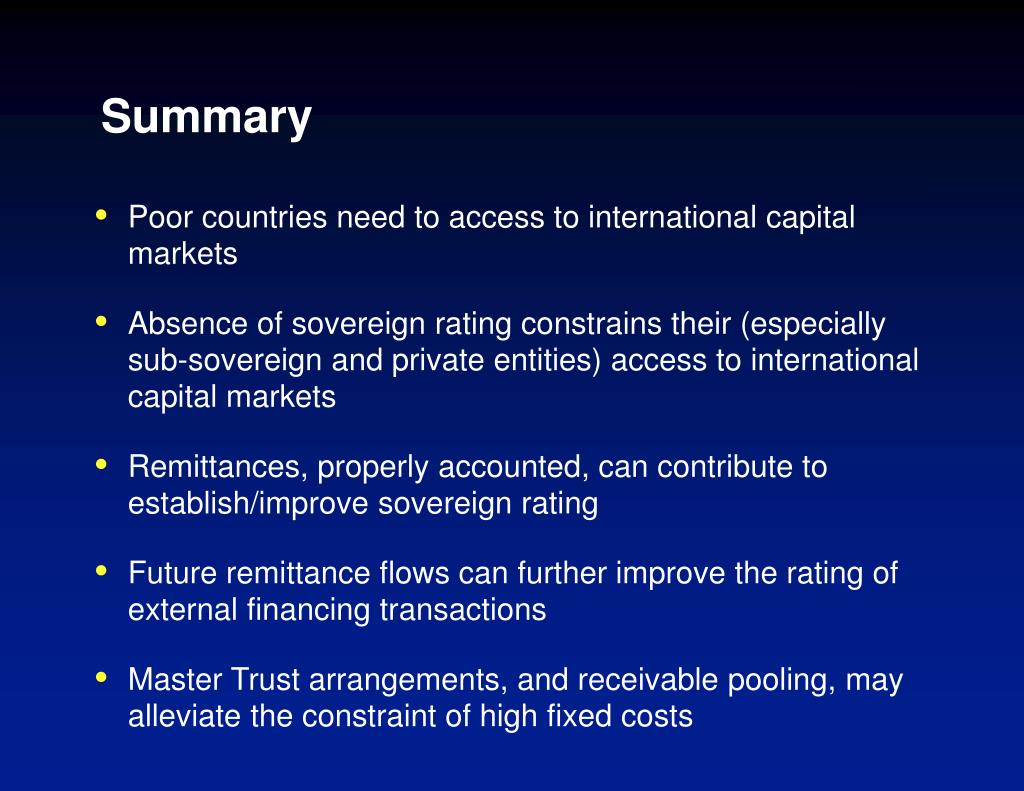 Summary

• Poor countries need to access to international capital markets

• Absence of sovereign rating constrains their (especially sub-sovereign and private entities) access to international capital markets

• Remittances, properly accounted, can contribute to establish/improve sovereign rating

• Future remittance flows can further improve the rating of external financing transactions

• Master Trust arrangements, and receivable pooling, may alleviate the constraint of high fixed costs